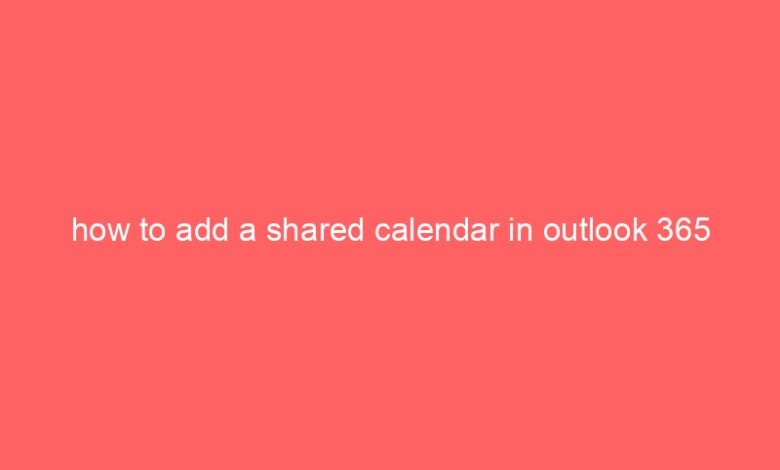 how to add a shared calendar in outlook 365